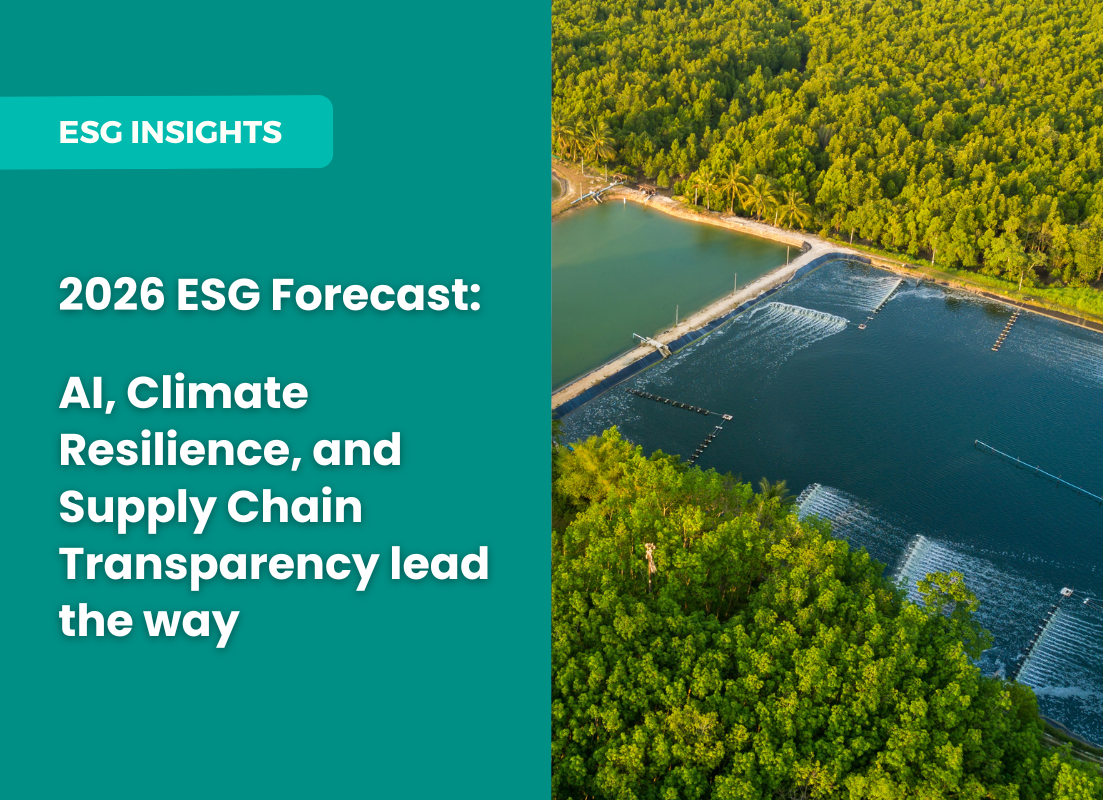 ESG INSIGHTS

2026 ESG Forecast:

AI, Climate Resilience, and Supply Chain Transparency lead the way